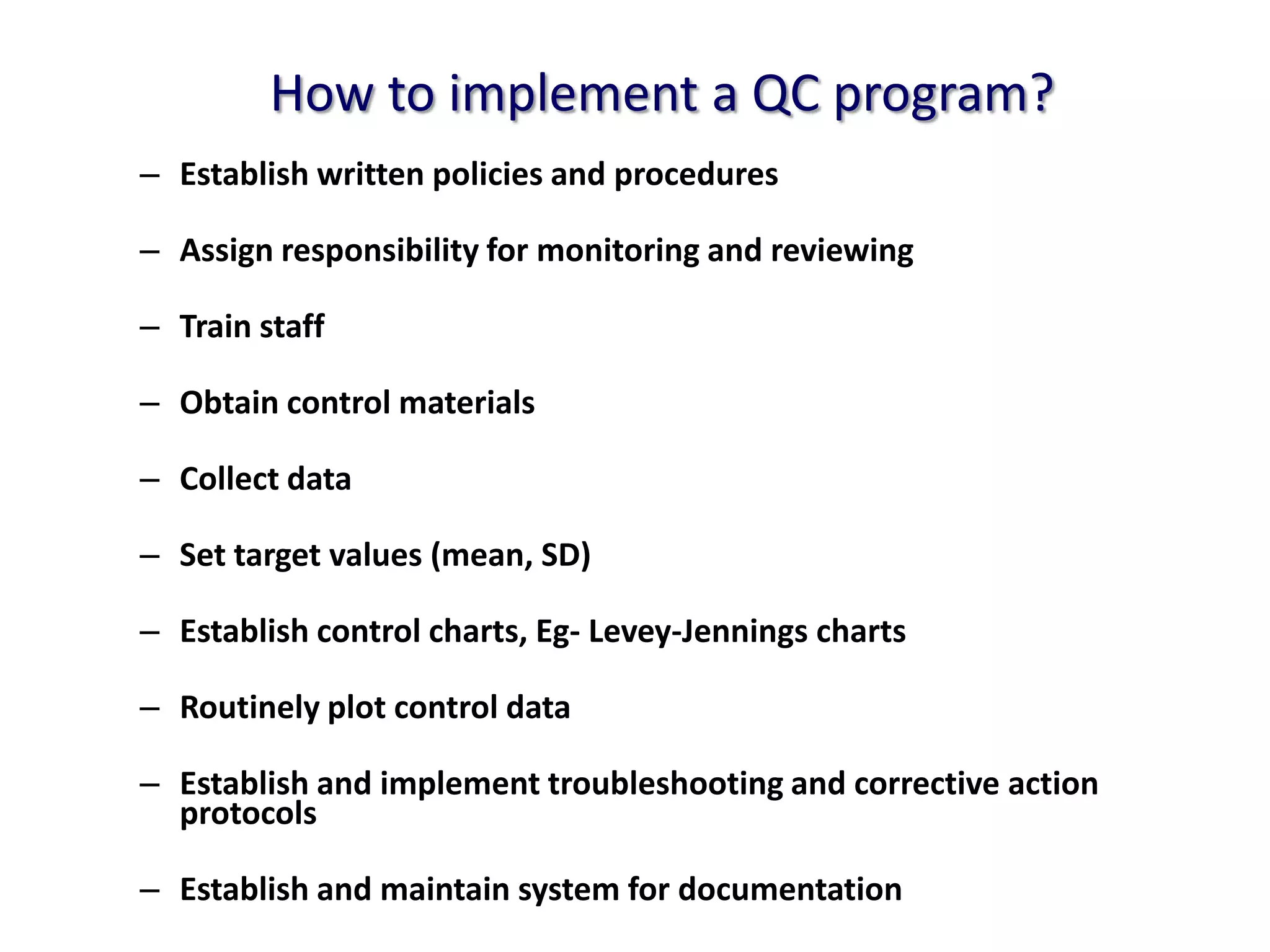 How to implement a QC program?

– Establish written policies and procedures

– Assign responsibility for monitoring and reviewing

– Train staff

– Obtain control materials

– Collect data

– Set target values (mean, SD)

– Establish control charts, Eg- Levey-Jennings charts

– Routinely plot control data

– Establish and implement troubleshooting and corrective action protocols

– Establish and maintain system for documentation